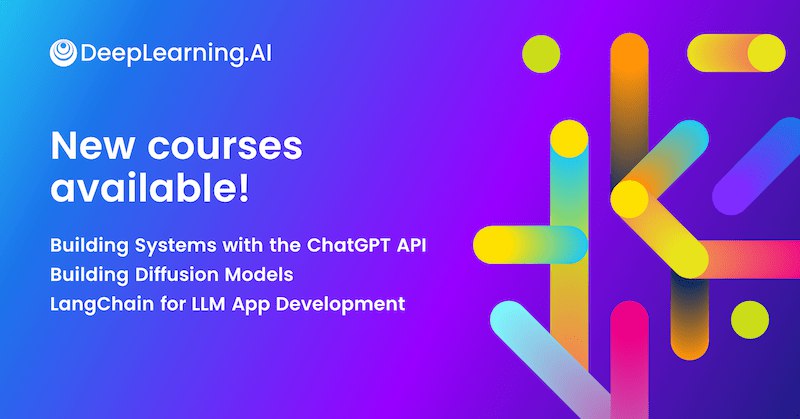 DeepLearning.AI

New courses available!

Building Systems with the ChatGPT API
Building Diffusion Models
LangChain for LLM App Development